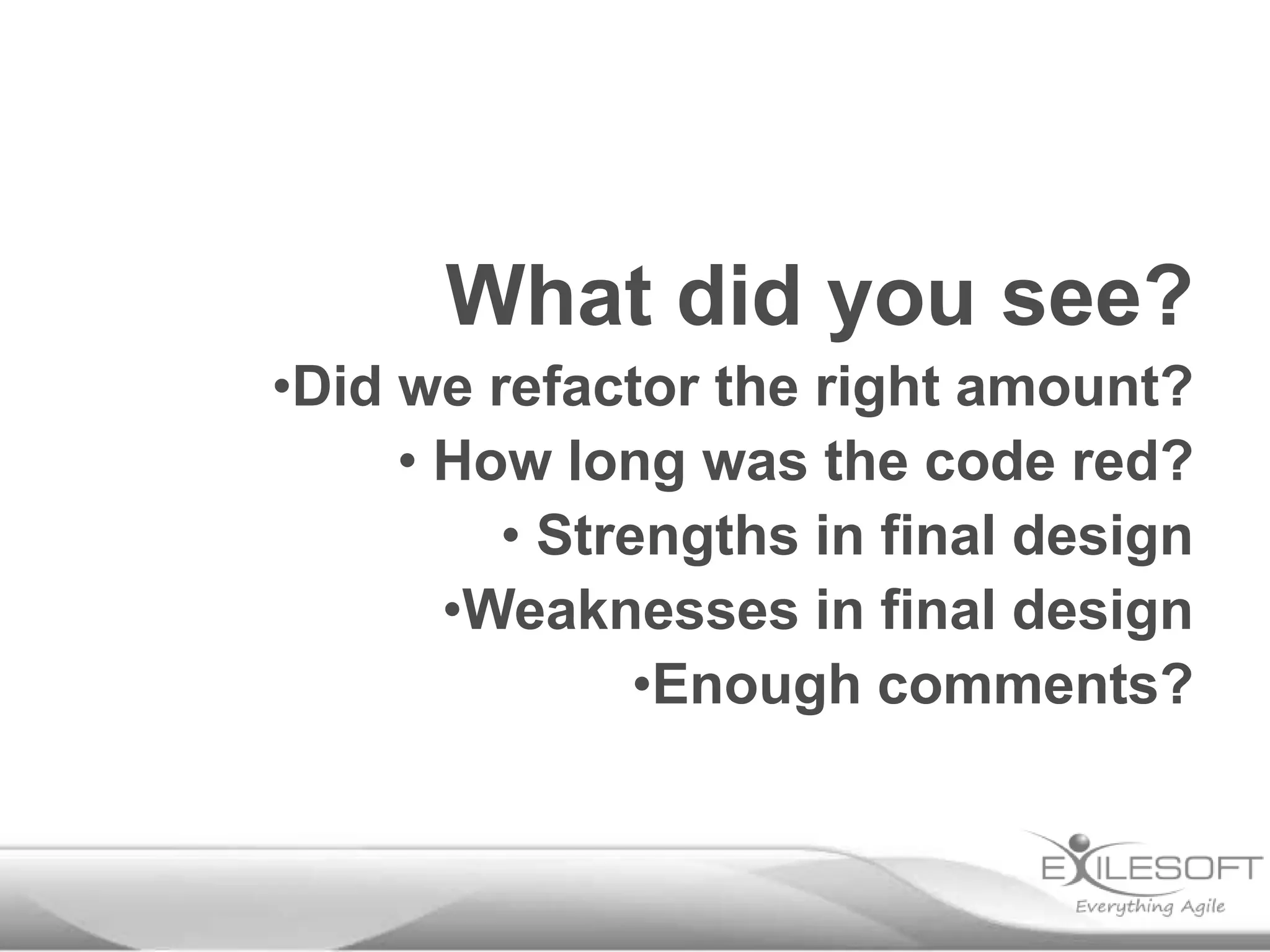 What did you see?

•Did we refactor the right amount?

• How long was the code red?

• Strengths in final design

•Weaknesses in final design

•Enough comments?

EXILESOFT
Everything Agile